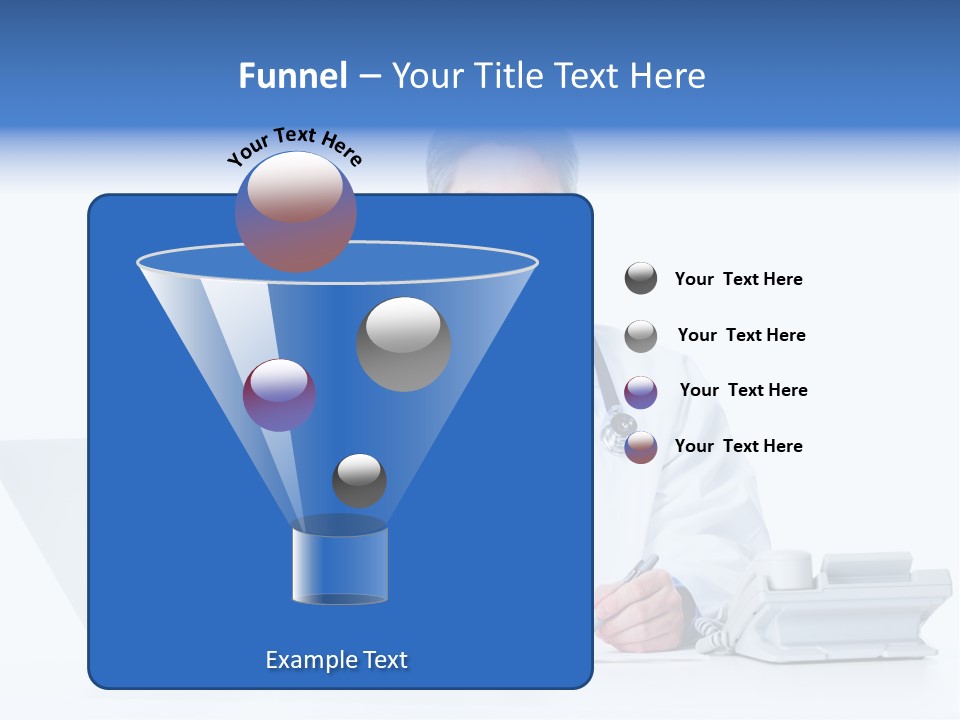 Funnel – Your Title Text Here

Your Text Here

Your Text Here

Your Text Here

Your Text Here

Your Text Here

Example Text